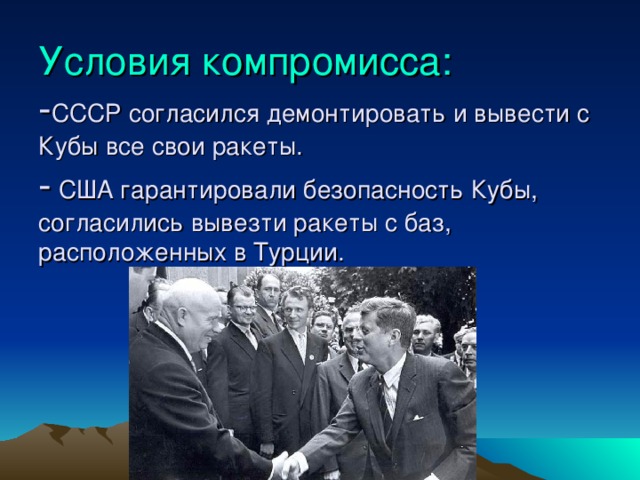 Условия компромисса:

-СССР согласился демонтировать и вывести с Кубы все свои ракеты.

- США гарантировали безопасность Кубы, согласились вывезти ракеты с баз, расположенных в Турции.